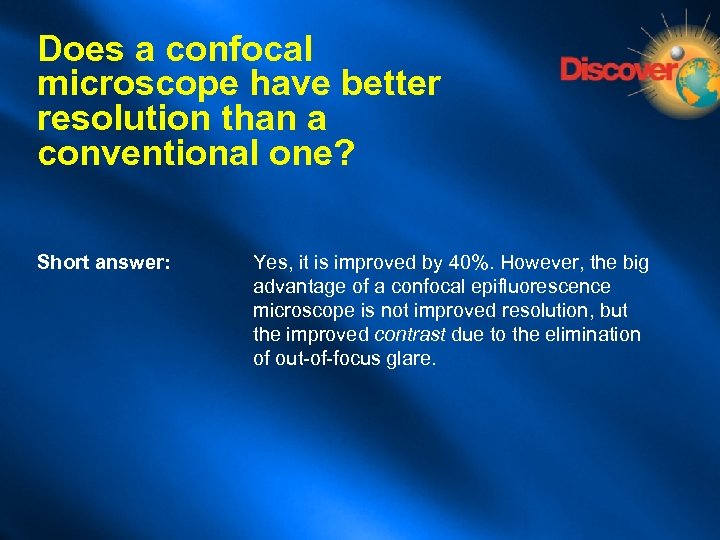 Does a confocal microscope have better resolution than a conventional one?

Discover

Short answer:

Yes, it is improved by 40%. However, the big advantage of a confocal epifluorescence microscope is not improved resolution, but the improved contrast due to the elimination of out-of-focus glare.